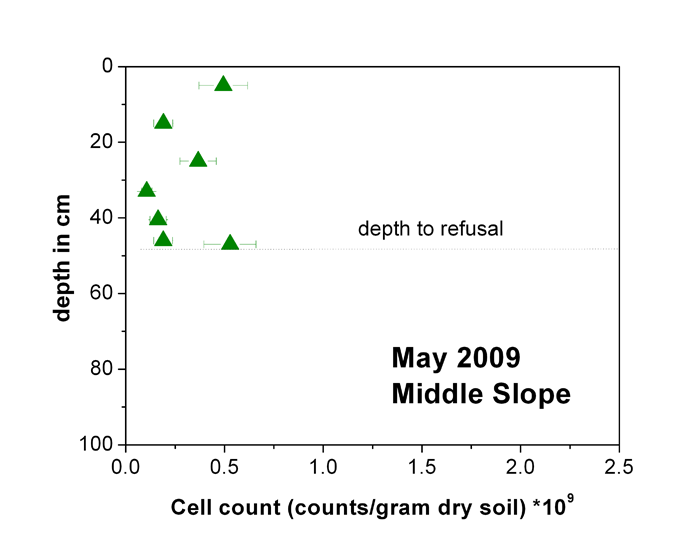 0
20
40
60
80
100
depth in cm
depth to refusal
May 2009
Middle Slope
0.0
0.5
1.0
1.5
2.0
2.5
Cell count (counts/gram dry soil) $*10^9$